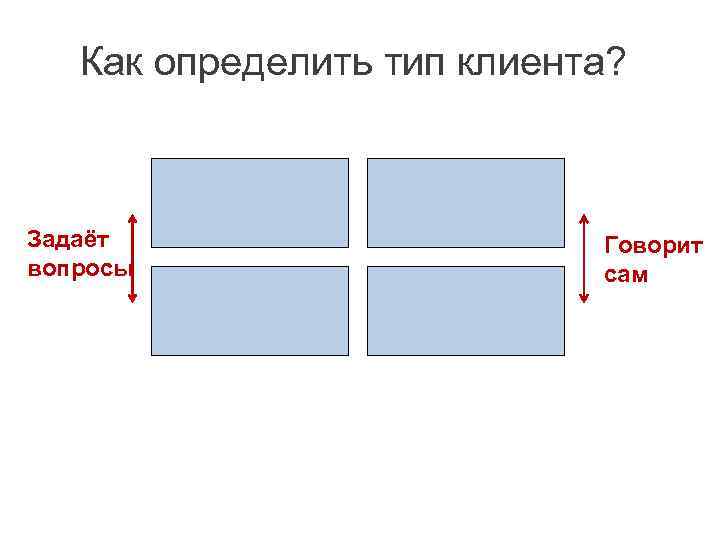 Как определить тип клиента?

Задаёт вопросы

Говорит сам